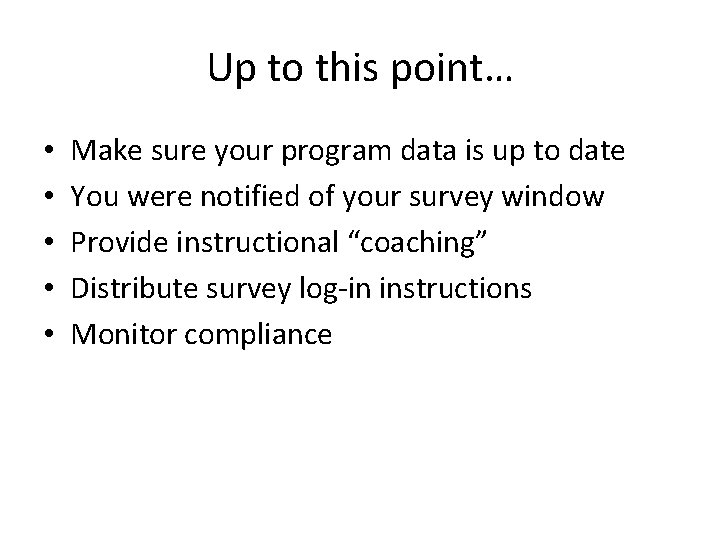 Up to this point…

• Make sure your program data is up to date
• You were notified of your survey window
• Provide instructional “coaching”
• Distribute survey log-in instructions
• Monitor compliance